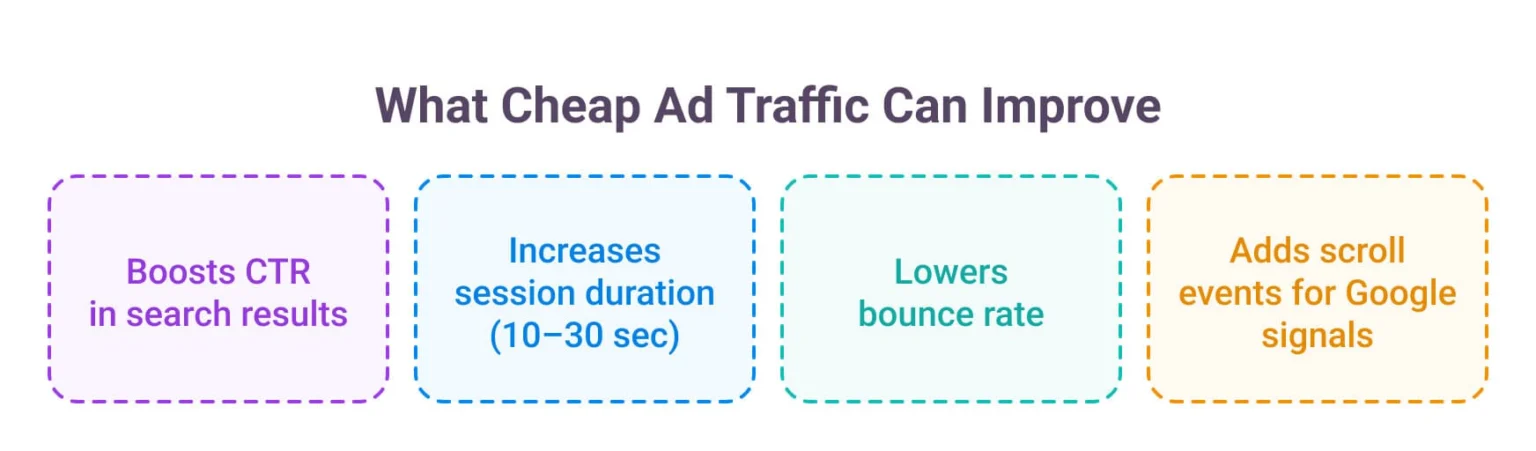 What Cheap Ad Traffic Can Improve

Boosts CTR in search results

Increases session duration (10–30 sec)

Lowers bounce rate

Adds scroll events for Google signals